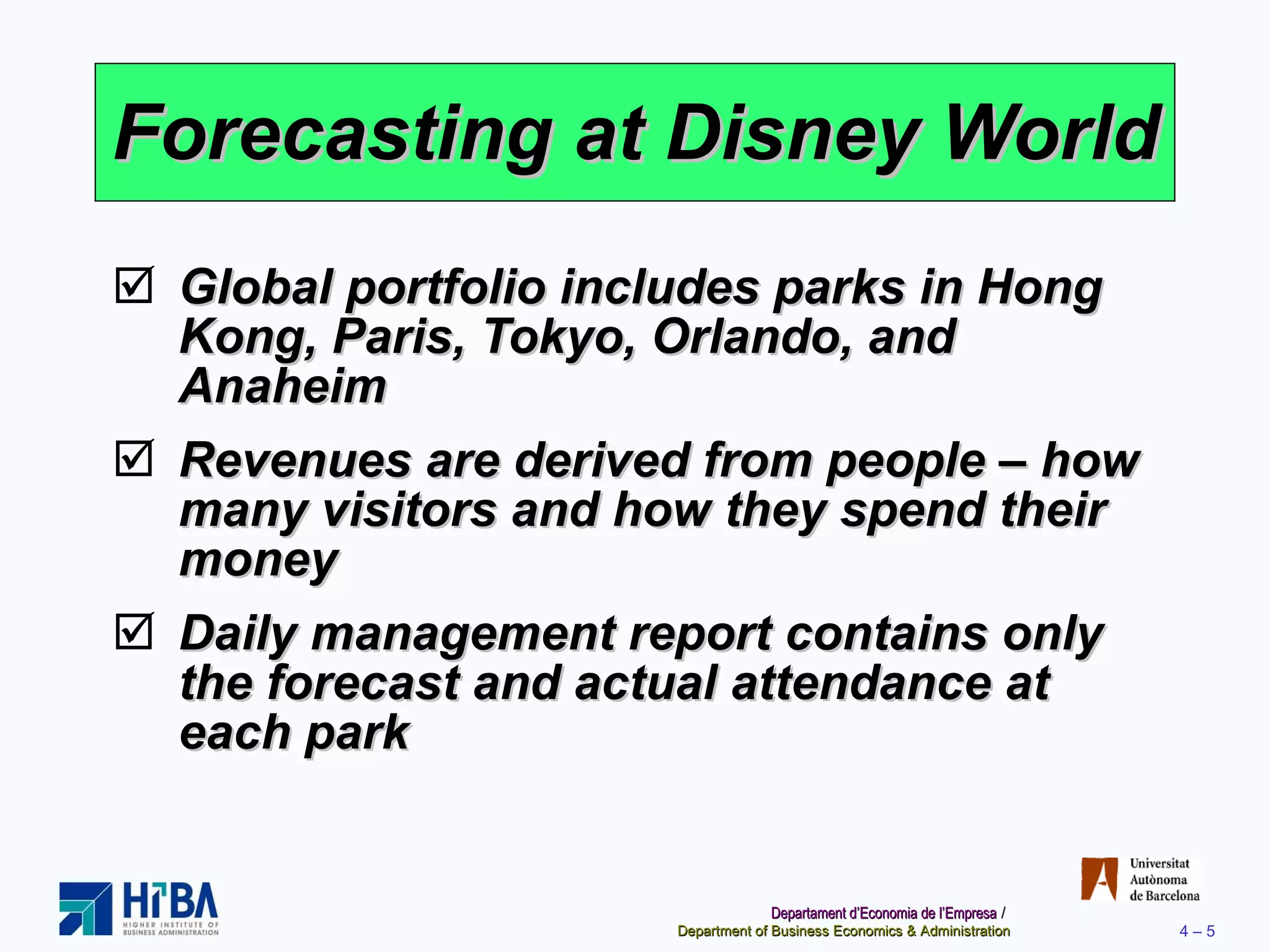 Forecasting at Disney World

☑ Global portfolio includes parks in Hong Kong, Paris, Tokyo, Orlando, and Anaheim

☑ Revenues are derived from people – how many visitors and how they spend their money

☑ Daily management report contains only the forecast and actual attendance at each park

HIBA
HIGHER INSTITUTE OF BUSINESS ADMINISTRATION

Departament d'Economia de l'Empresa / Department of Business Economics & Administration

Universitat Autònoma de Barcelona

4 – 5